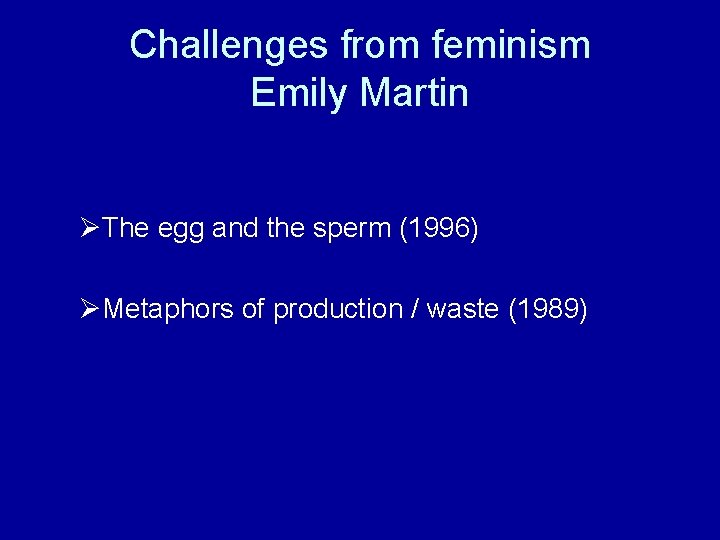 Challenges from feminism
Emily Martin

➢The egg and the sperm (1996)

➢Metaphors of production / waste (1989)